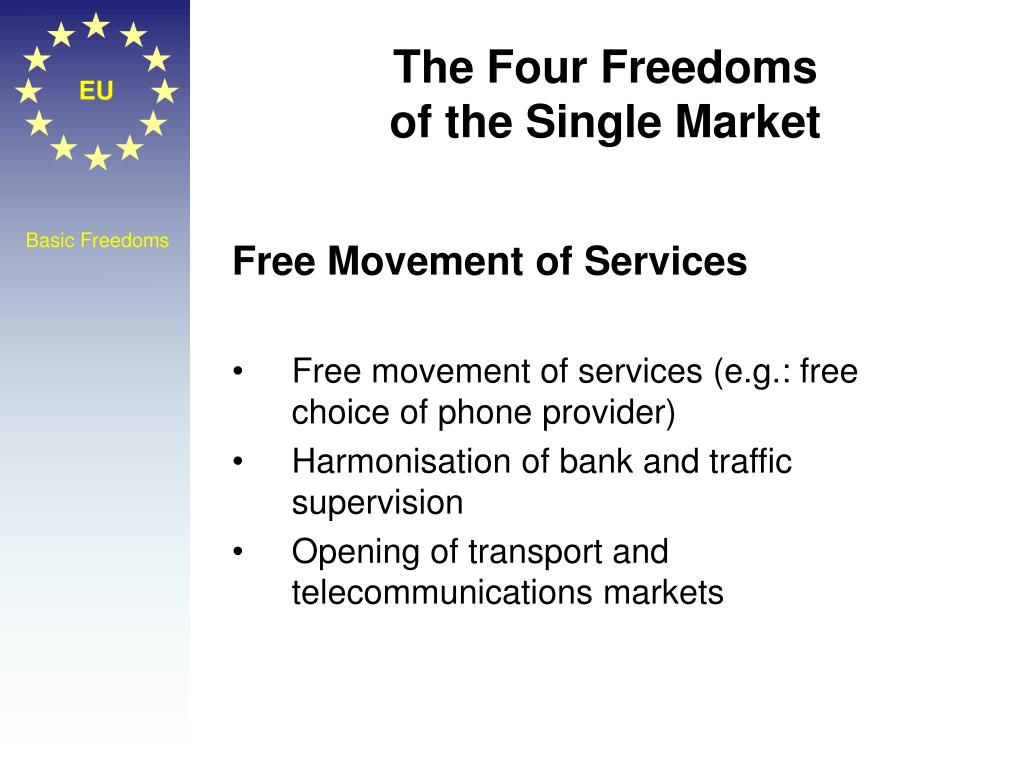 EU

Basic Freedoms

The Four Freedoms of the Single Market

Free Movement of Services

• Free movement of services (e.g.: free choice of phone provider)
• Harmonisation of bank and traffic supervision
• Opening of transport and telecommunications markets